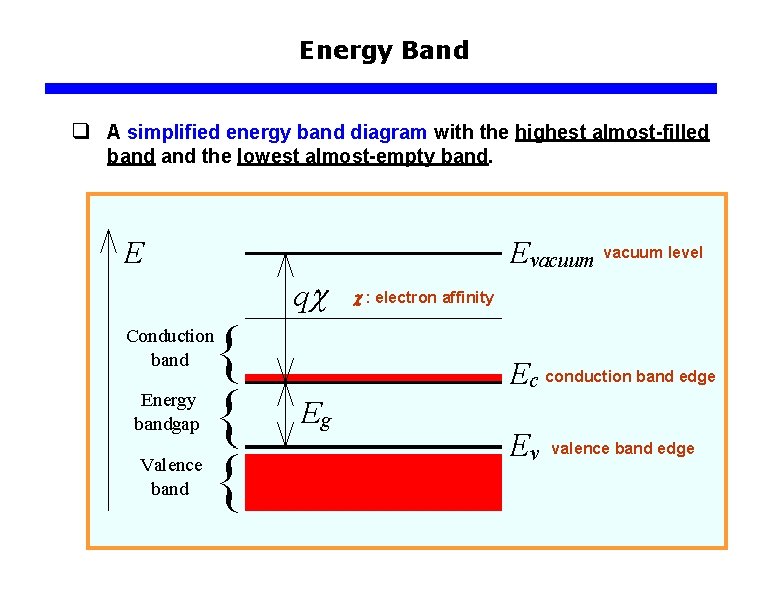 Energy Band

❑ A simplified energy band diagram with the highest almost-filled band and the lowest almost-empty band.

$E$

$E_{vacuum}$ vacuum level

$q\chi$ $\chi$ : electron affinity

Conduction band

$E_c$ conduction band edge

Energy bandgap

$E_g$

$E_v$ valence band edge

Valence band